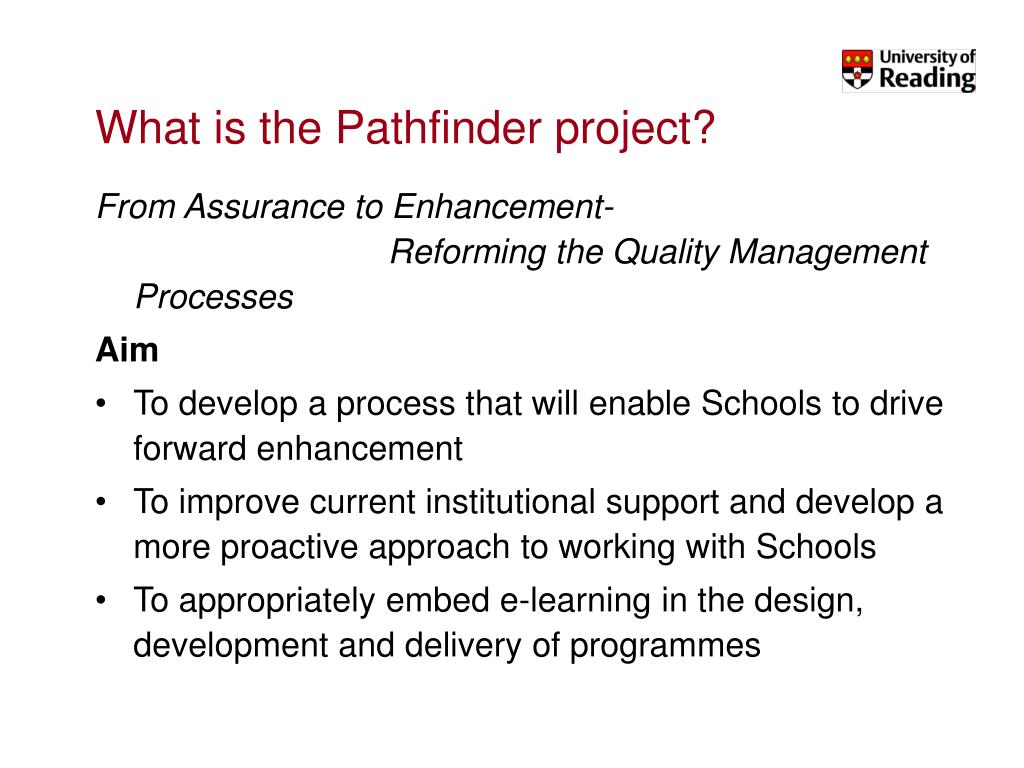 University of Reading

What is the Pathfinder project?

From Assurance to Enhancement- Reforming the Quality Management Processes

Aim

• To develop a process that will enable Schools to drive forward enhancement
• To improve current institutional support and develop a more proactive approach to working with Schools
• To appropriately embed e-learning in the design, development and delivery of programmes